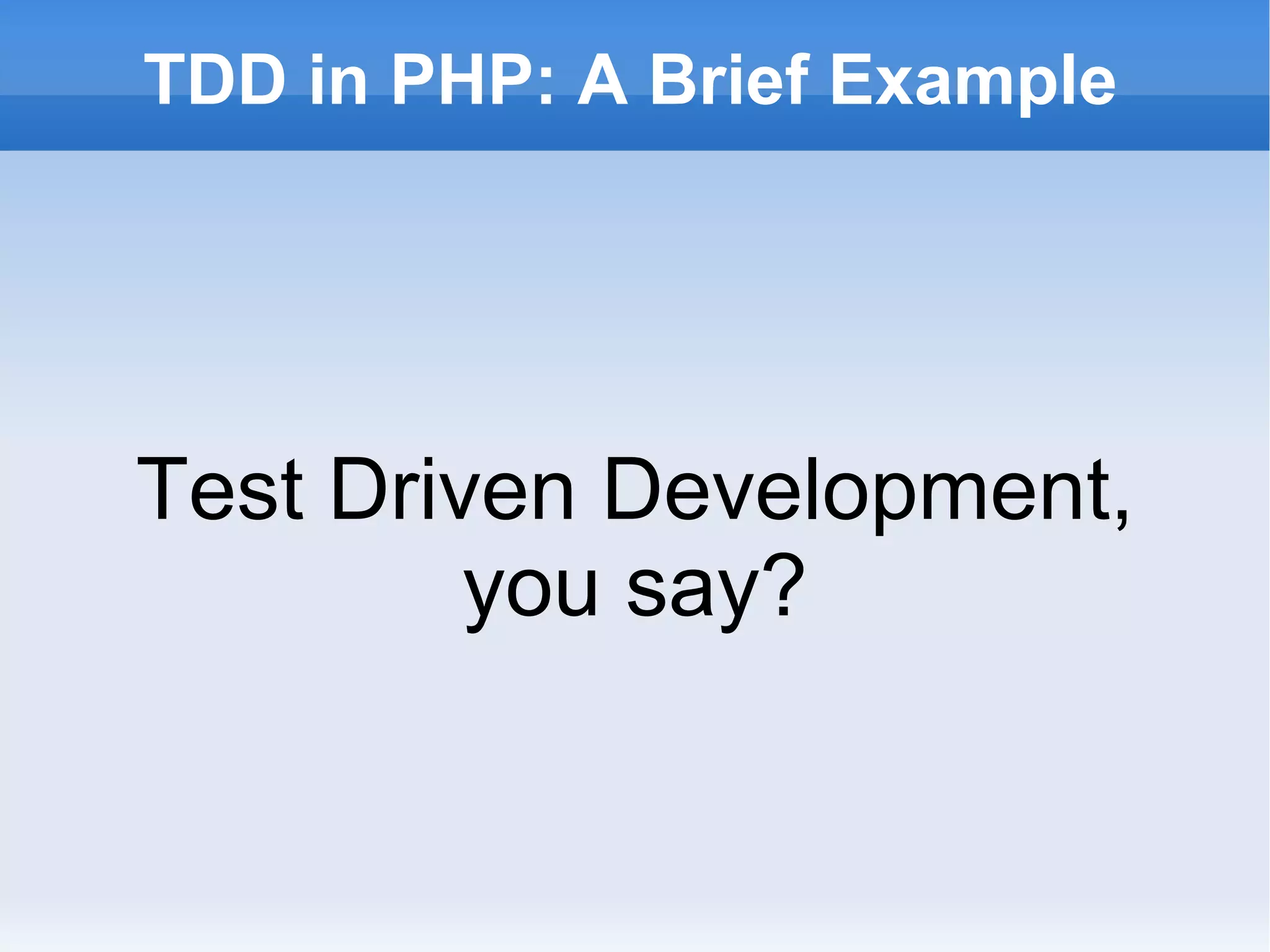 TDD in PHP: A Brief Example

Test Driven Development, you say?